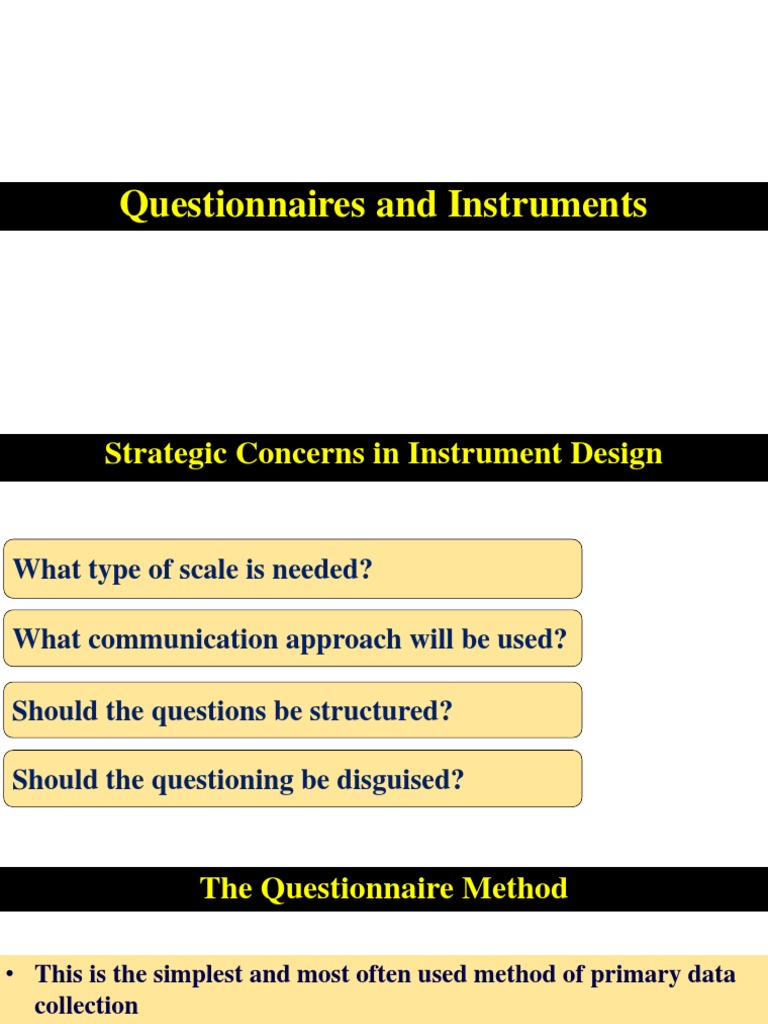 Questionnaires and Instruments

Strategic Concerns in Instrument Design

What type of scale is needed?

What communication approach will be used?

Should the questions be structured?

Should the questioning be disguised?

The Questionnaire Method

• This is the simplest and most often used method of primary data collection